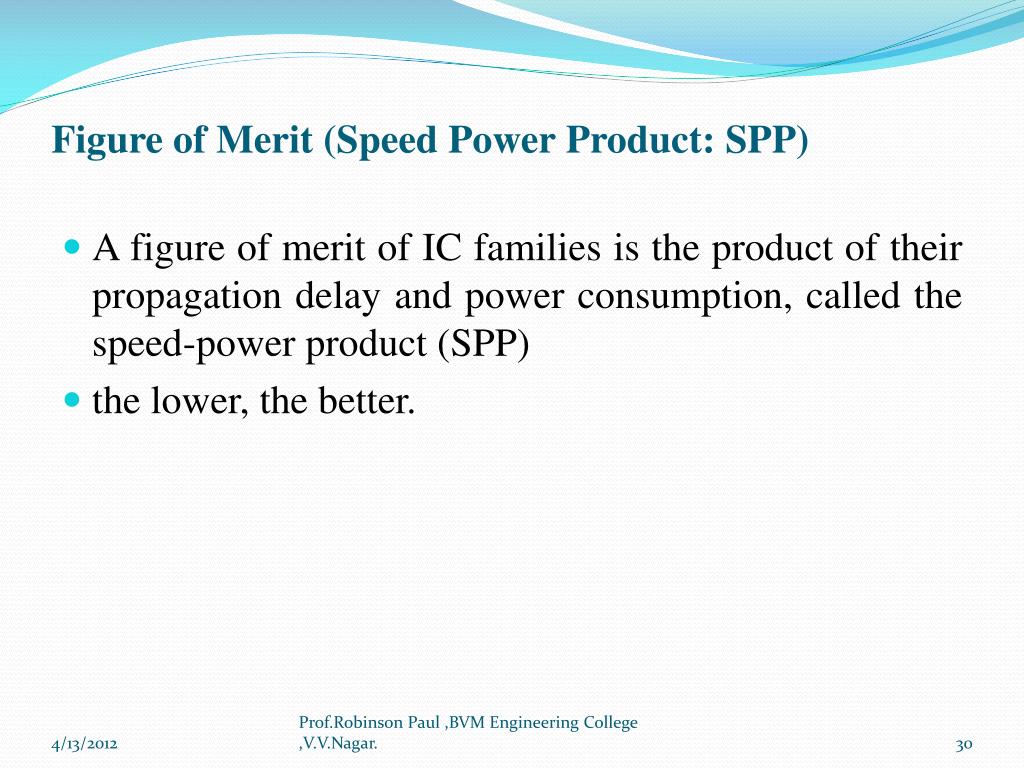 Figure of Merit (Speed Power Product: SPP)

A figure of merit of IC families is the product of their propagation delay and power consumption, called the speed-power product (SPP)

the lower, the better.

4/13/2012

Prof.Robinson Paul ,BVM Engineering College ,V.V.Nagar.

30